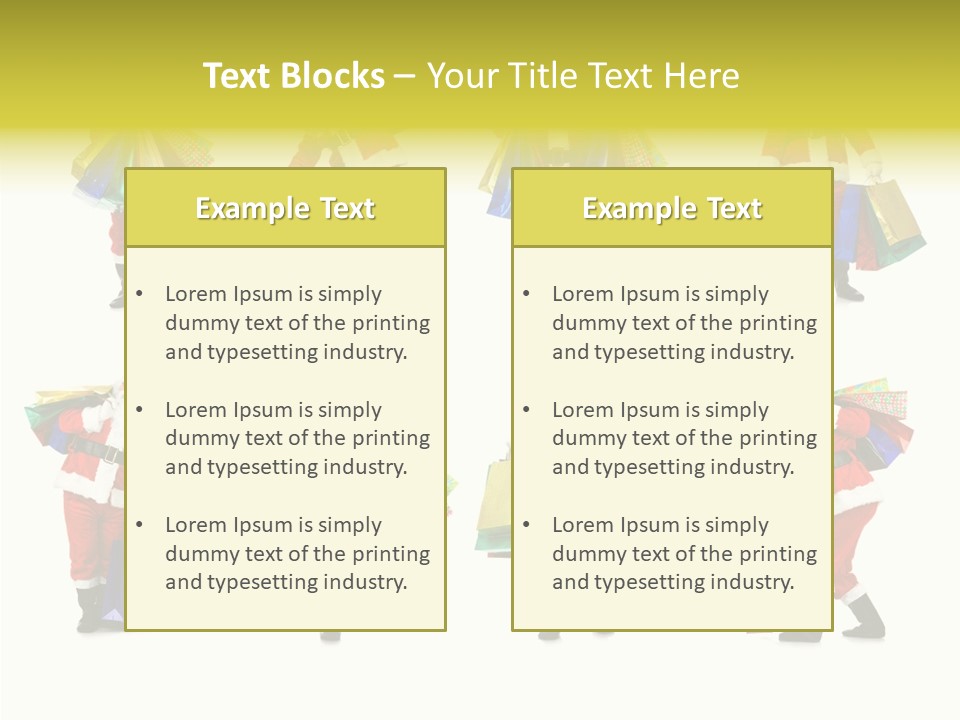 Text Blocks – Your Title Text Here

Example Text

• Lorem Ipsum is simply dummy text of the printing and typesetting industry.

• Lorem Ipsum is simply dummy text of the printing and typesetting industry.

• Lorem Ipsum is simply dummy text of the printing and typesetting industry.

Example Text

• Lorem Ipsum is simply dummy text of the printing and typesetting industry.

• Lorem Ipsum is simply dummy text of the printing and typesetting industry.

• Lorem Ipsum is simply dummy text of the printing and typesetting industry.